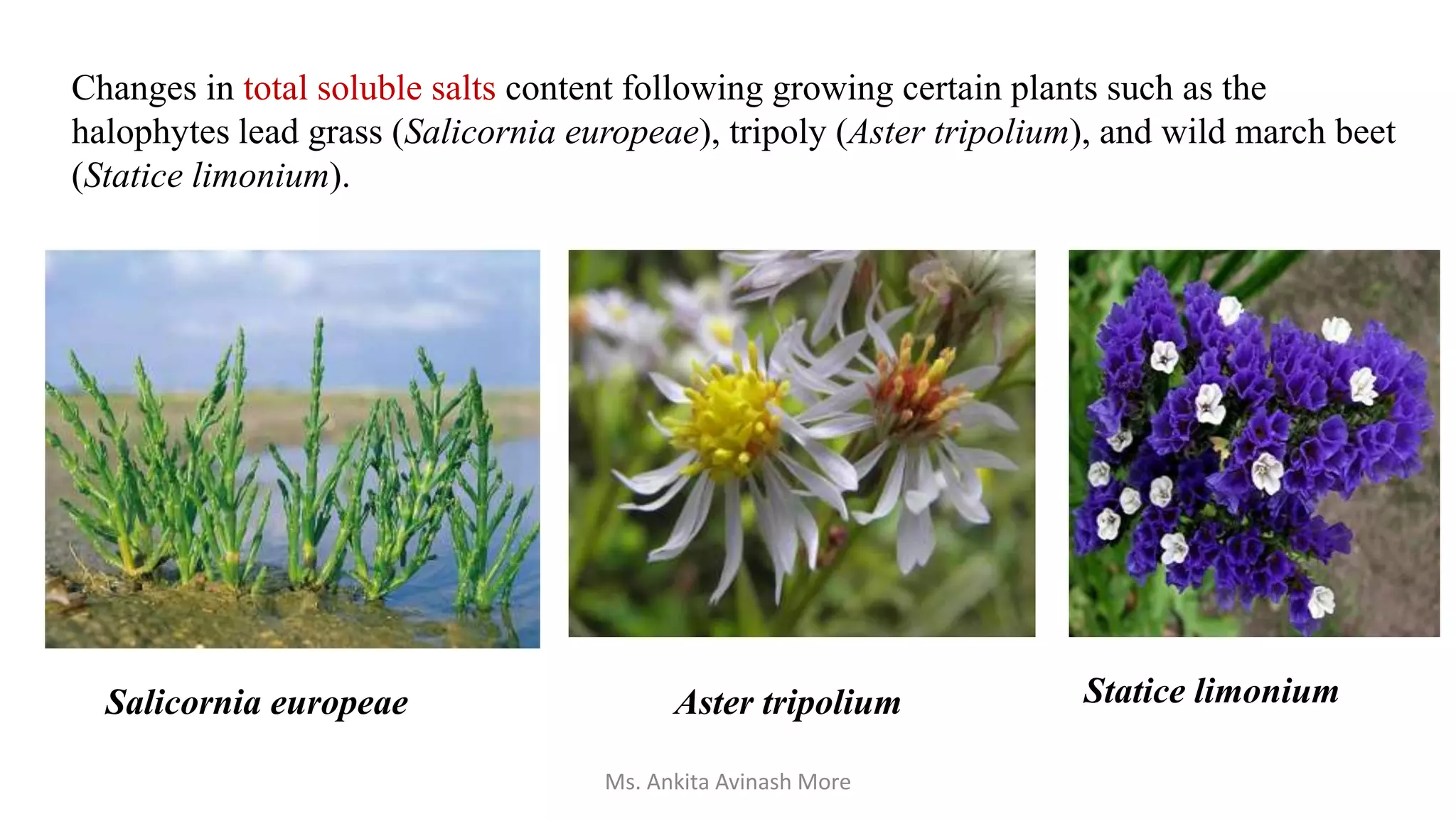 Changes in total soluble salts content following growing certain plants such as the halophytes lead grass (Salicornia europeae), tripoly (Aster tripolium), and wild march beet (Statice limonium).

Salicornia europeae

Aster tripolium

Statice limonium

Ms. Ankita Avinash More